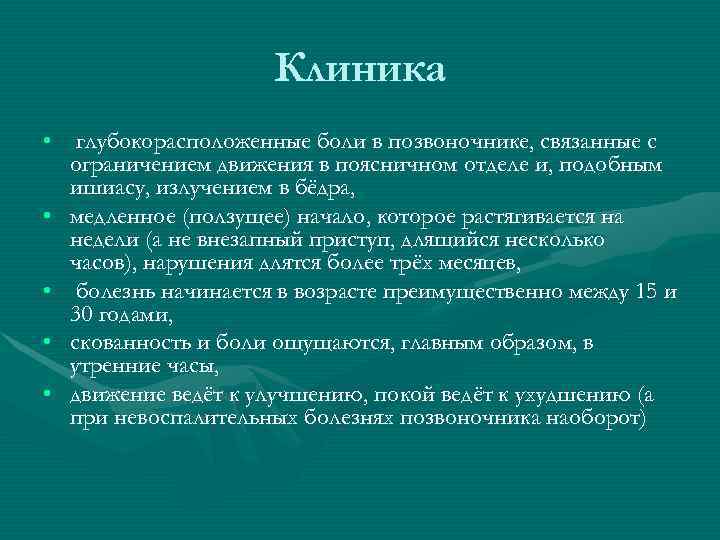 Клиника

• глубокорасположенные боли в позвоночнике, связанные с ограничением движения в поясничном отделе и, подобным ишиасу, излучением в бёдра,
• медленное (ползущее) начало, которое растягивается на недели (а не внезапный приступ, длящийся несколько часов), нарушения длятся более трёх месяцев,
• болезнь начинается в возрасте преимущественно между 15 и 30 годами,
• скованность и боли ощущаются, главным образом, в утренние часы,
• движение ведёт к улучшению, покой ведёт к ухудшению (а при невоспалительных болезнях позвоночника наоборот)